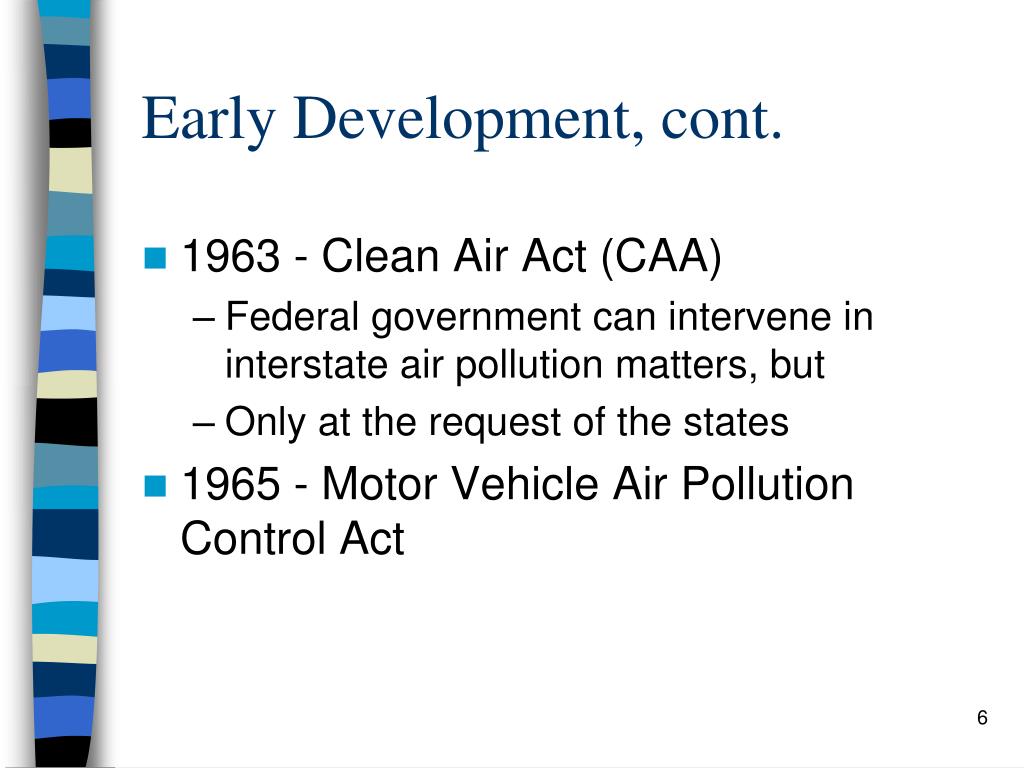 Early Development, cont.

1963 - Clean Air Act (CAA)

– Federal government can intervene in interstate air pollution matters, but

– Only at the request of the states

1965 - Motor Vehicle Air Pollution Control Act

6